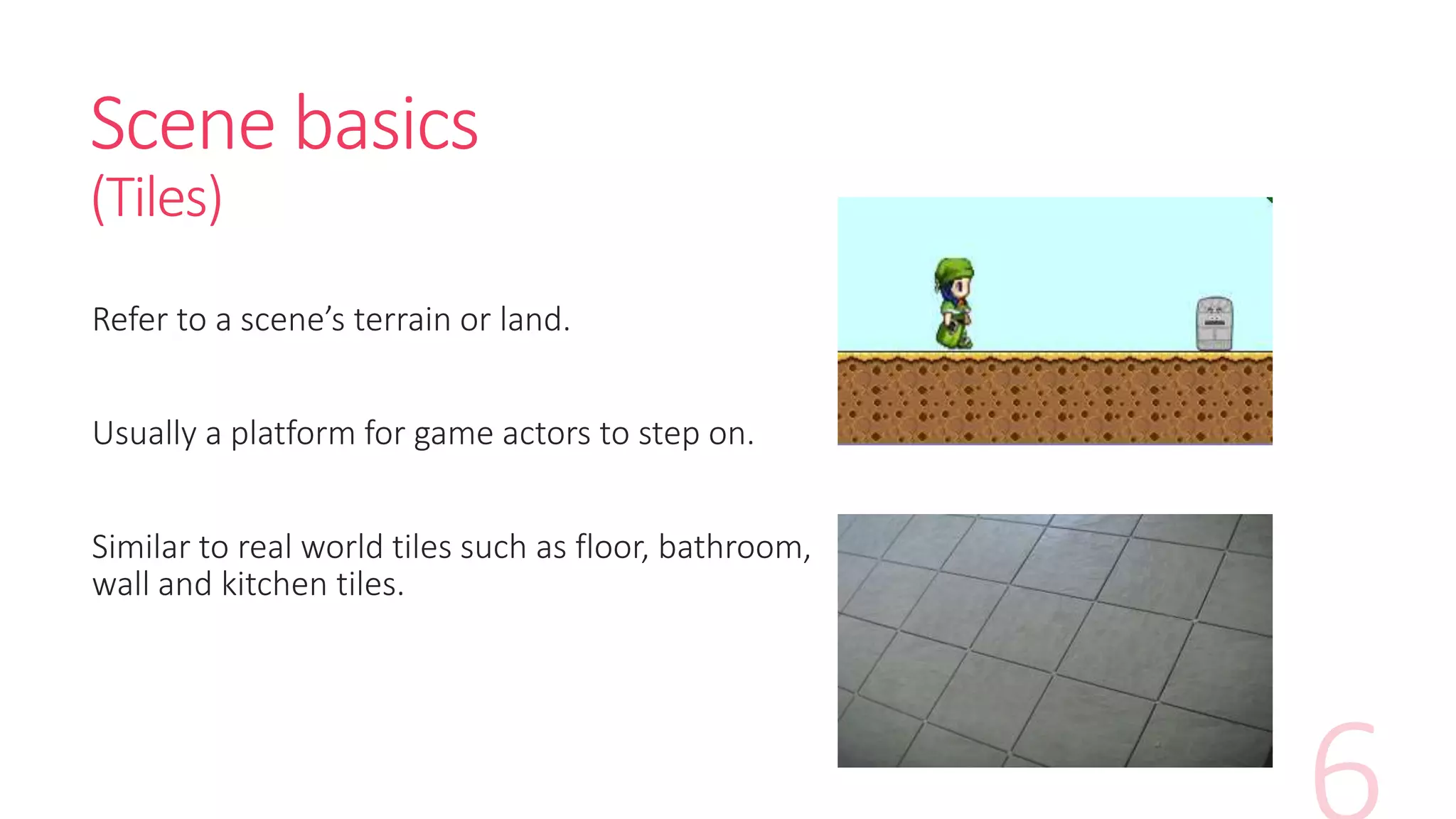 Scene basics
(Tiles)

Refer to a scene’s terrain or land.

Usually a platform for game actors to step on.

Similar to real world tiles such as floor, bathroom, wall and kitchen tiles.

6